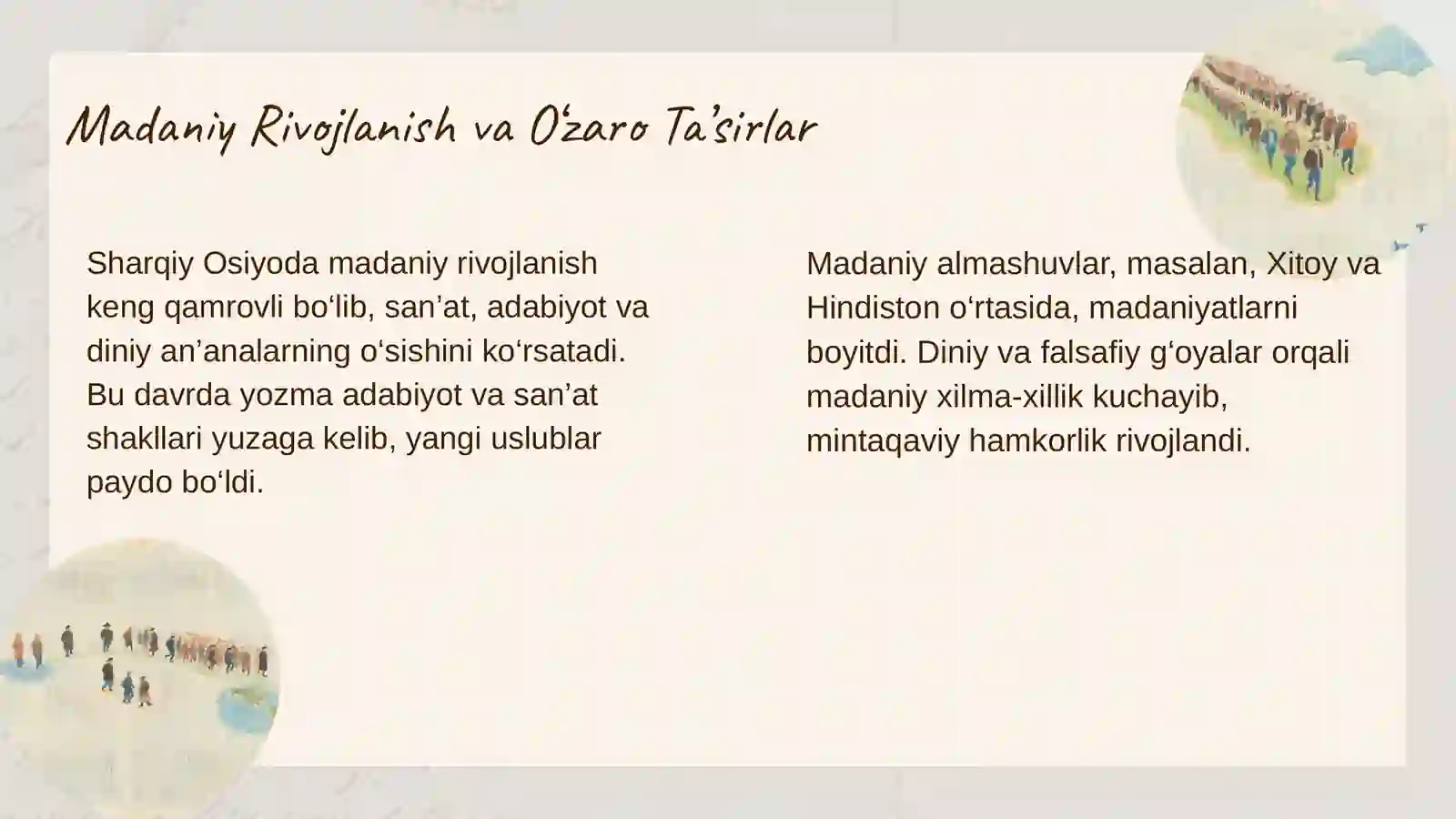 Madaniy Rivojlanish va O‘zaro Ta’sirlar

Sharqiy Osiyoda madaniy rivojlanish keng qamrovli bo‘lib, san’at, adabiyot va diniy an’analarning o‘sishini ko‘rsatadi. Bu davrda yozma adabiyot va san’at shakllari yuzaga kelib, yangi uslublar paydo bo‘ldi.

Madaniy almashuvlar, masalan, Xitoy va Hindiston o‘rtasida, madaniyatlarni boyitdi. Diniy va falsafiy g‘oyalar orqali madaniy xilma-xillik kuchayib, mintaqaviy hamkorlik rivojlandi.